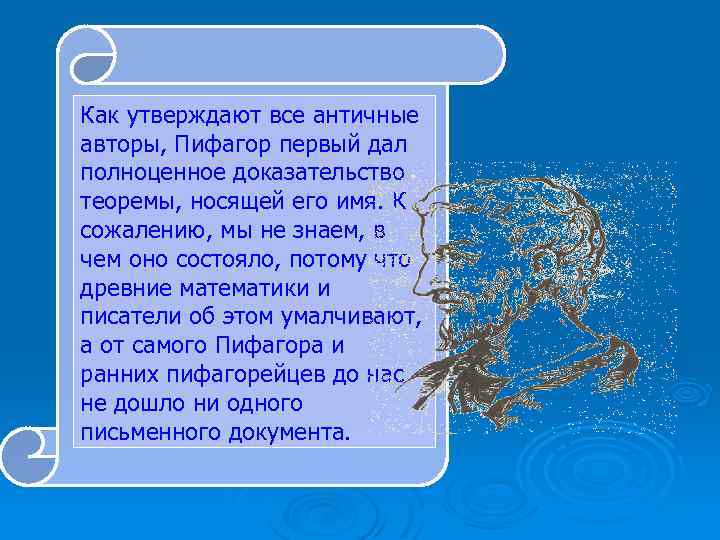 Как утверждают все античные авторы, Пифагор первый дал полноценное доказательство теоремы, носящей его имя. К сожалению, мы не знаем, в чем оно состояло, потому что древние математики и писатели об этом умалчивают, а от самого Пифагора и ранних пифагорейцев до нас не дошло ни одного письменного документа.